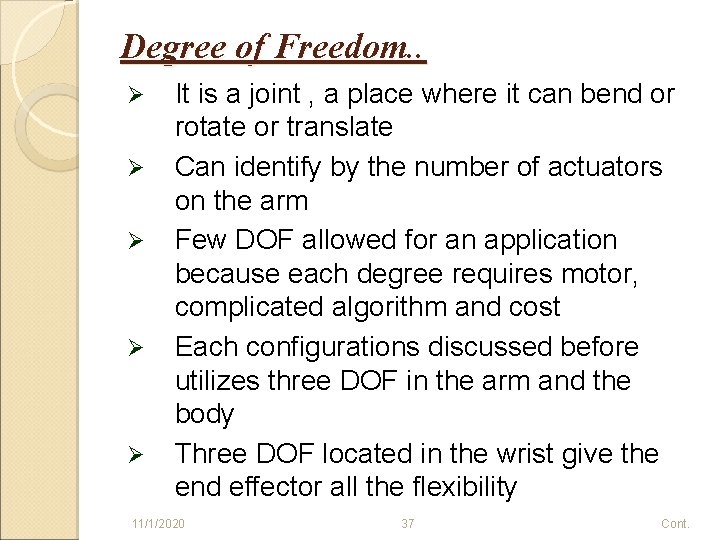 Degree of Freedom..

➢ It is a joint , a place where it can bend or rotate or translate

➢ Can identify by the number of actuators on the arm

➢ Few DOF allowed for an application because each degree requires motor, complicated algorithm and cost

➢ Each configurations discussed before utilizes three DOF in the arm and the body

➢ Three DOF located in the wrist give the end effector all the flexibility

11/1/2020 37 Cont.